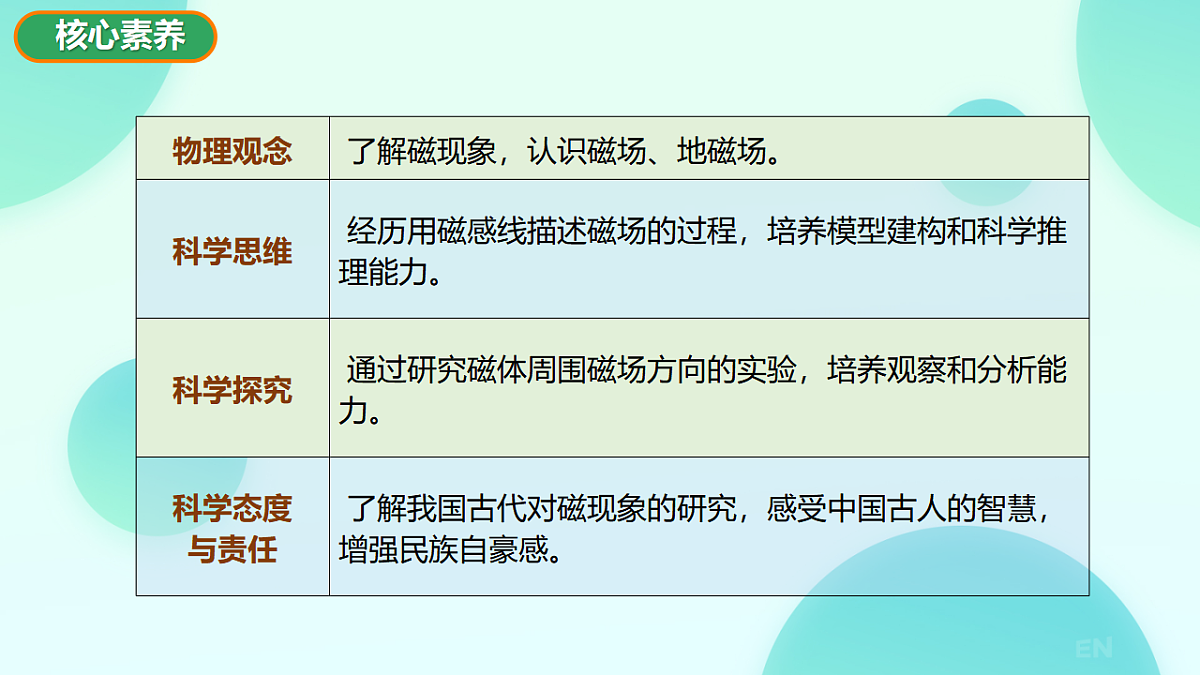 核心素养

| 物理观念 | 了解磁现象，认识磁场、地磁场。 |
|---|---|
| 科学思维 | 经历用磁感线描述磁场的过程，培养模型建构和科学推理能力。 |
| 科学探究 | 通过研究磁体周围磁场方向的实验，培养观察和分析能力。 |
| 科学态度与责任 | 了解我国古代对磁现象的研究，感受中国古人的智慧，增强民族自豪感。 |

EN